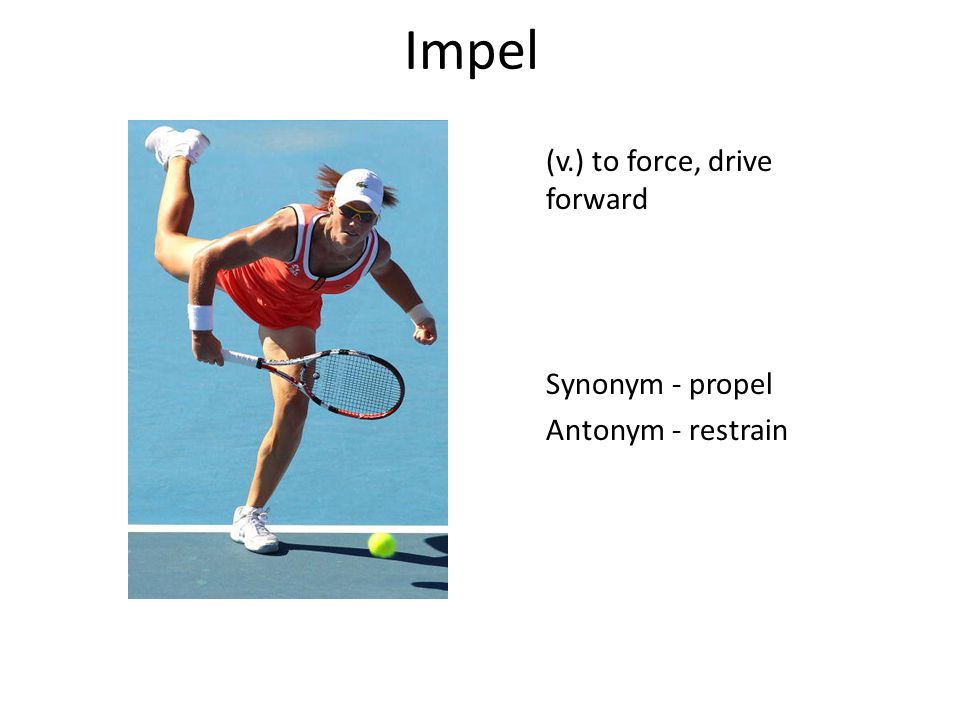 Impel

(v.) to force, drive forward

Synonym - propel
Antonym - restrain